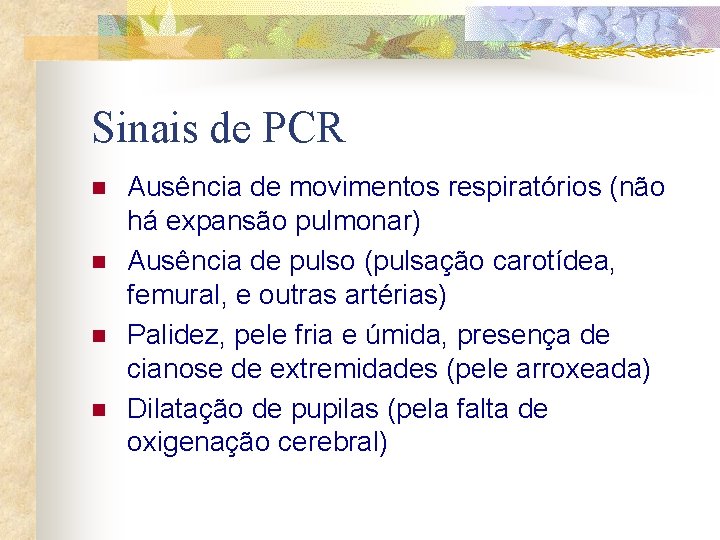 Sinais de PCR

- Ausência de movimentos respiratórios (não há expansão pulmonar)
- Ausência de pulso (pulsação carotídea, femural, e outras artérias)
- Palidez, pele fria e úmida, presença de cianose de extremidades (pele arroxeada)
- Dilatação de pupilas (pela falta de oxigenação cerebral)